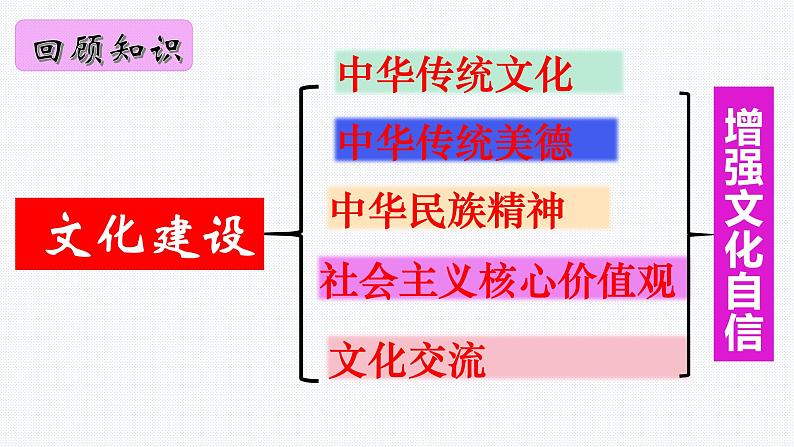 回顾知识

文化建设

中华传统文化

中华传统美德

中华民族精神

社会主义核心价值观

文化交流

增强文化自信